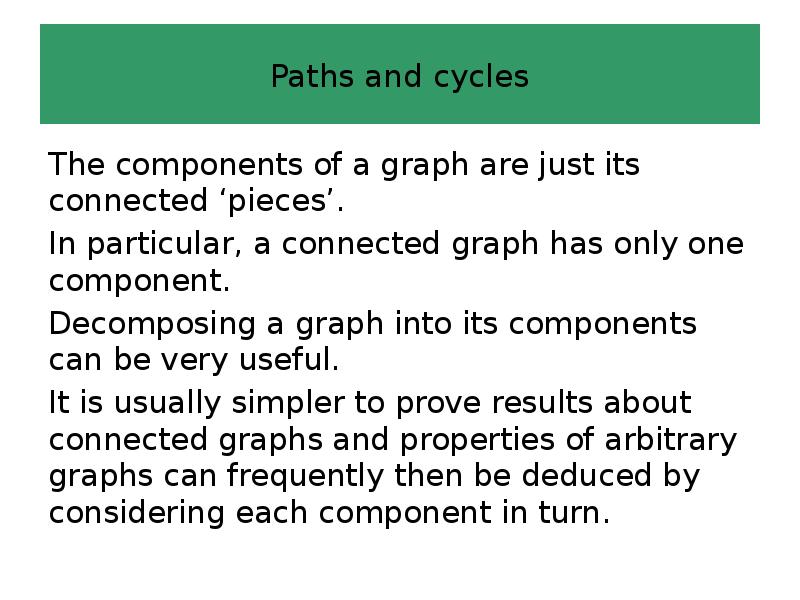 Paths and cycles

The components of a graph are just its connected ‘pieces’.

In particular, a connected graph has only one component.

Decomposing a graph into its components can be very useful.

It is usually simpler to prove results about connected graphs and properties of arbitrary graphs can frequently then be deduced by considering each component in turn.